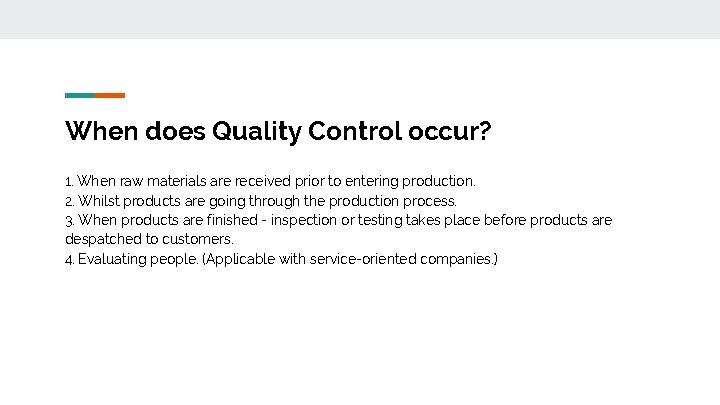 When does Quality Control occur?

1. When raw materials are received prior to entering production.
2. Whilst products are going through the production process.
3. When products are finished - inspection or testing takes place before products are despatched to customers.
4. Evaluating people. (Applicable with service-oriented companies.)